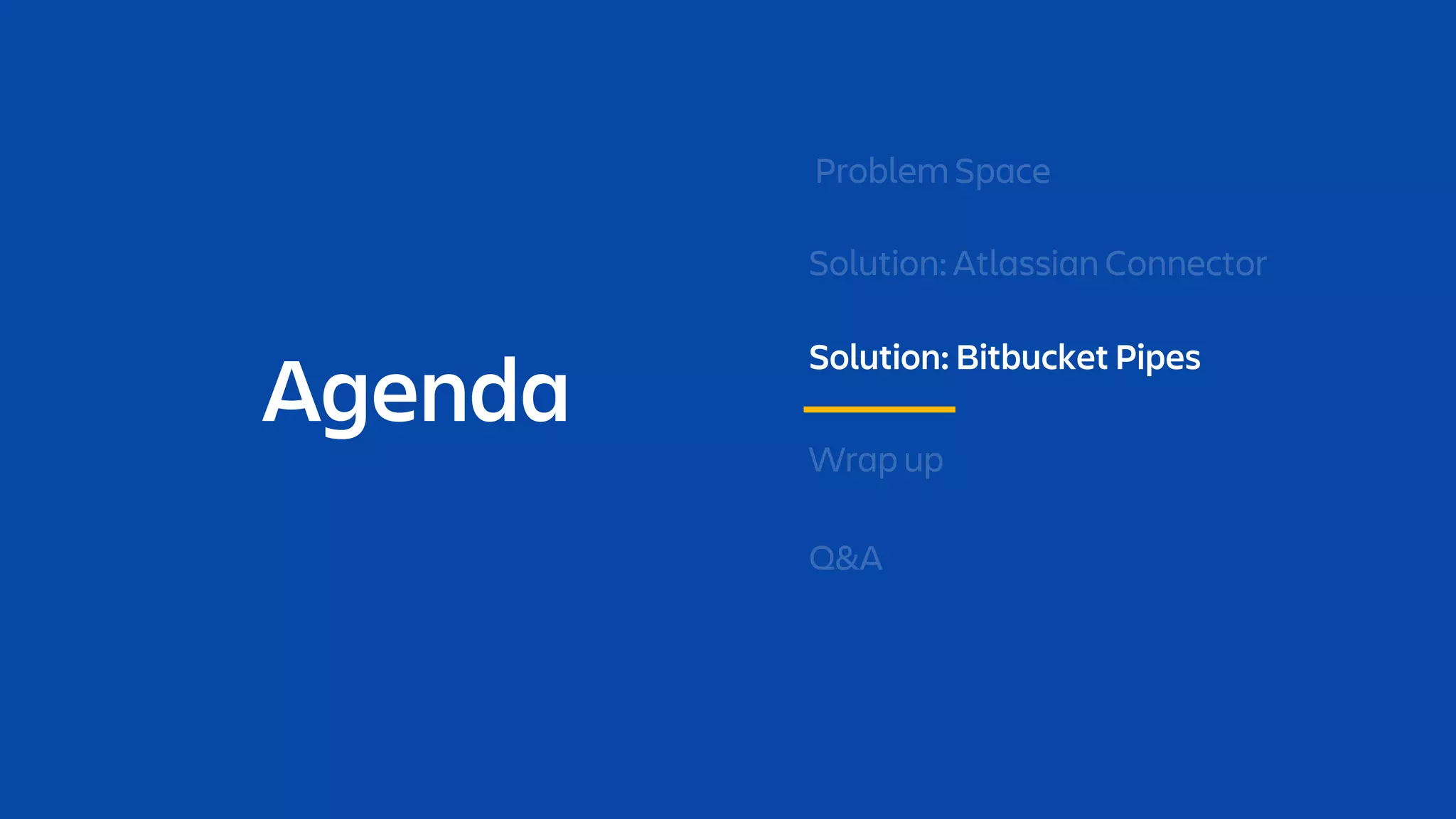 Agenda

Problem Space

Solution: Atlassian Connector

Solution: Bitbucket Pipes

Wrap up

Q&A